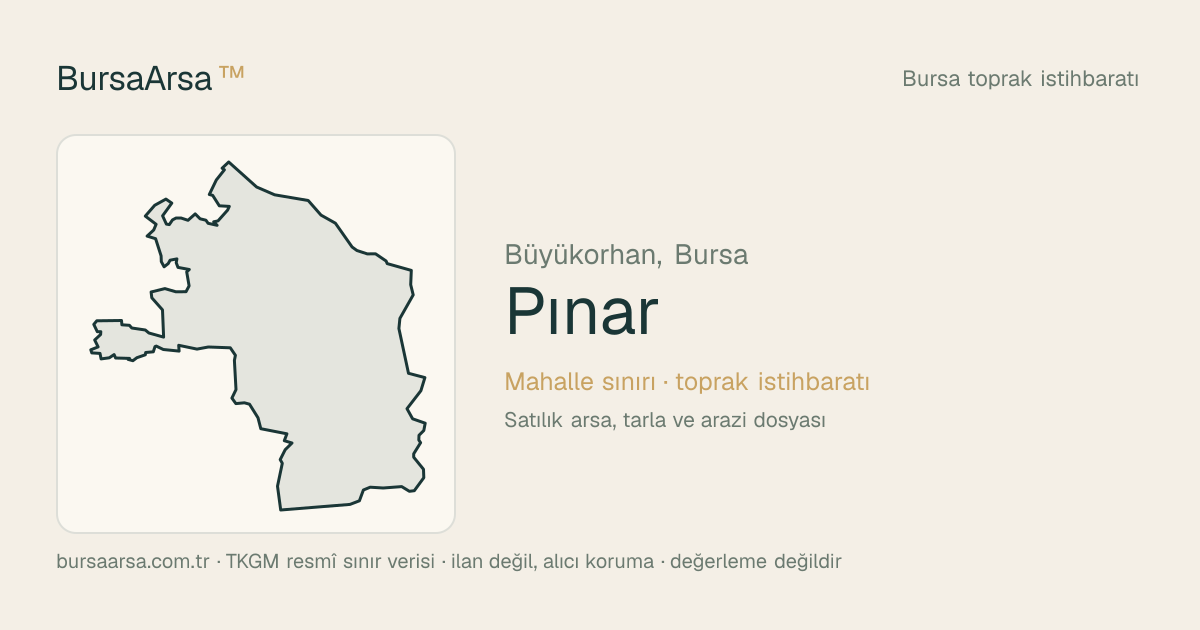 BursaArsa™

Bursa toprak istihbaratı

Büyükorhan, Bursa

Pınar

Mahalle sınırı · toprak istihbaratı

Satılık arsa, tarla ve arazi dosyası

bursaarsa.com.tr · TKGM resmî sınır verisi · ilan değil, alıcı koruma · değerleme değildir